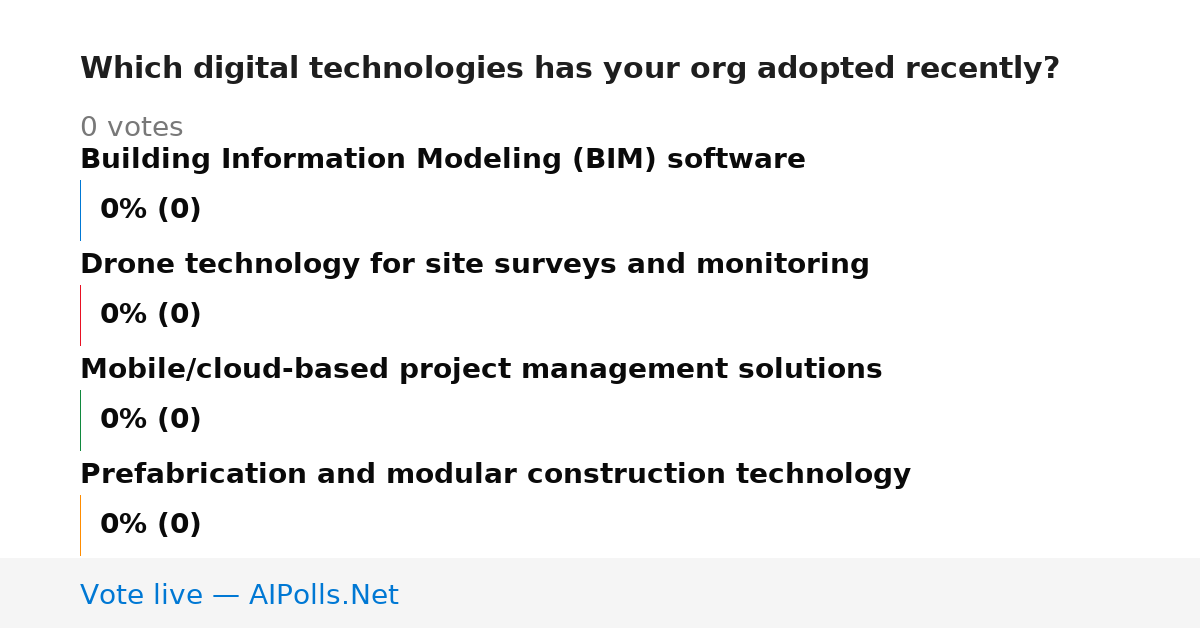 Which digital technologies has your org adopted recently?

0 votes

Building Information Modeling (BIM) software

0% (0)

Drone technology for site surveys and monitoring

0% (0)

Mobile/cloud-based project management solutions

0% (0)

Prefabrication and modular construction technology

0% (0)

Vote live — AIPolls.Net